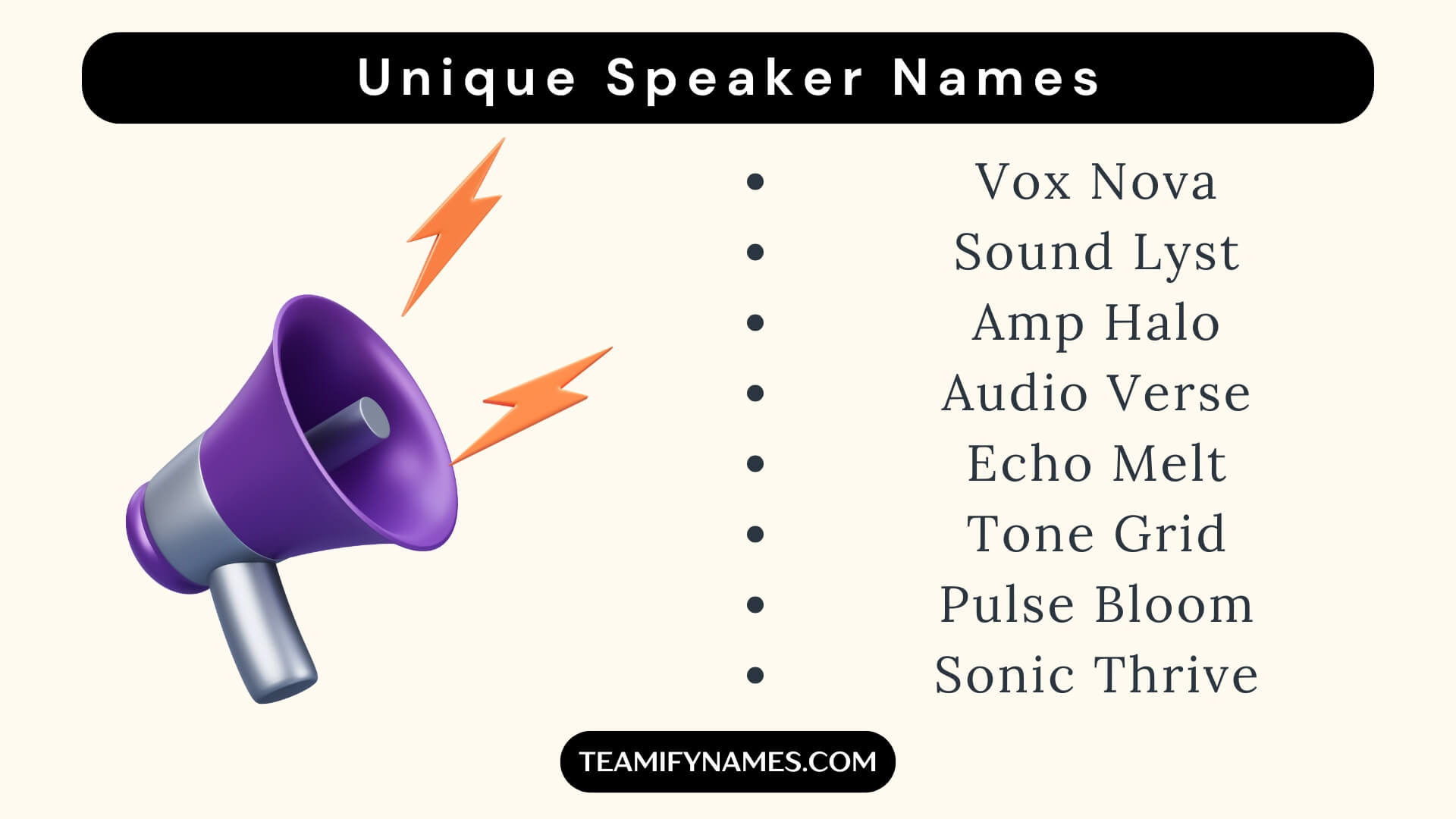 Unique Speaker Names

- Vox Nova
- Sound Lyst
- Amp Halo
- Audio Verse
- Echo Melt
- Tone Grid
- Pulse Bloom
- Sonic Thrive

TEAMIFYNAMES.COM